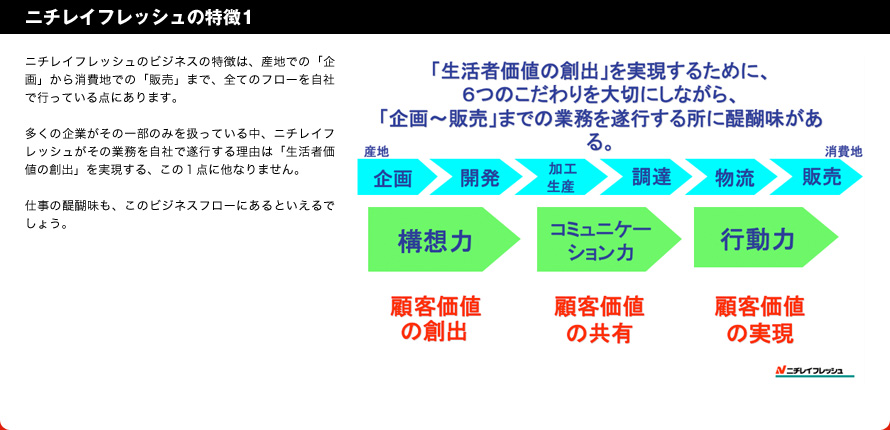 ニチレイフレッシュの特徴1

ニチレイフレッシュのビジネスの特徴は、産地での「企画」から消費地での「販売」まで、全てのフローを自社で行っている点にあります。

多くの企業がその一部のみを扱っている中、ニチレイフレッシュがその業務を自社で遂行する理由は「生活者価値の創出」を実現する、この１点に他なりません。

仕事の醍醐味も、このビジネスフローにあるといえるでしょう。

「生活者価値の創出」を実現するために、6つのこだわりを大切にしながら、「企画～販売」までの業務を遂行する所に醍醐味がある。

産地

消費地

企画

開発

加工生産

調達

物流

販売

構想力

コミュニケーション力

行動力

顧客価値の創出

顧客価値の共有

顧客価値の実現

ニチレイフレッシュ